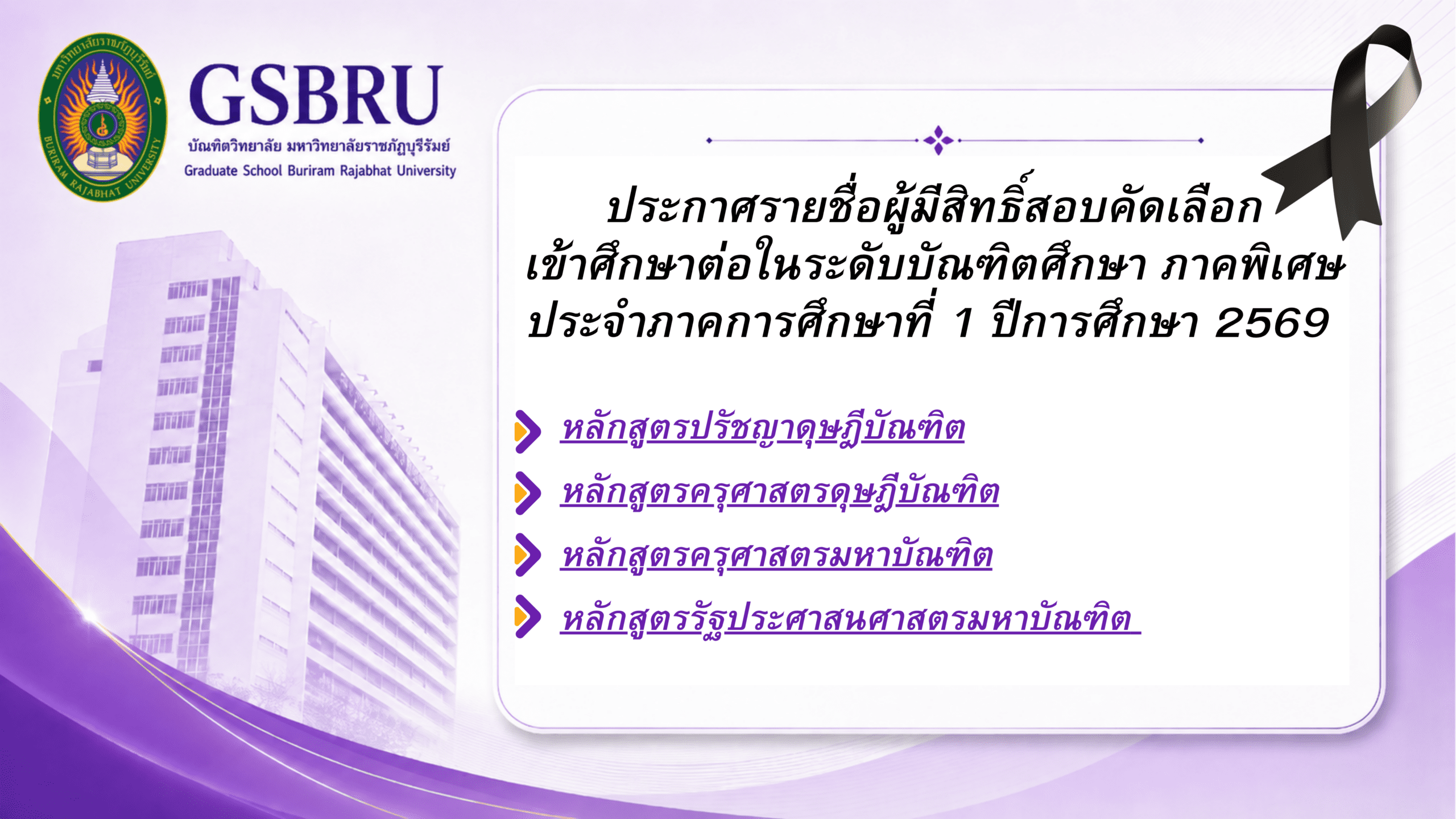 มหาวิทยาลัยราชภัฏบุรีรัมย์
BURIRAM RAJABHAT UNIVERSITY

GSBRU
บัณฑิตวิทยาลัย มหาวิทยาลัยราชภัฏบุรีรัมย์
Graduate School Buriram Rajabhat University

ประกาศรายชื่อผู้มีสิทธิ์สอบคัดเลือก
เข้าศึกษาต่อในระดับบัณฑิตศึกษา ภาคพิเศษ
ประจำภาคการศึกษาที่ 1 ปีการศึกษา 2569

หลักสูตรปรัชญาดุษฎีบัณฑิต
หลักสูตรครุศาสตรดุษฎีบัณฑิต
หลักสูตรครุศาสตรมหาบัณฑิต
หลักสูตรรัฐประศาสนศาสตรมหาบัณฑิต